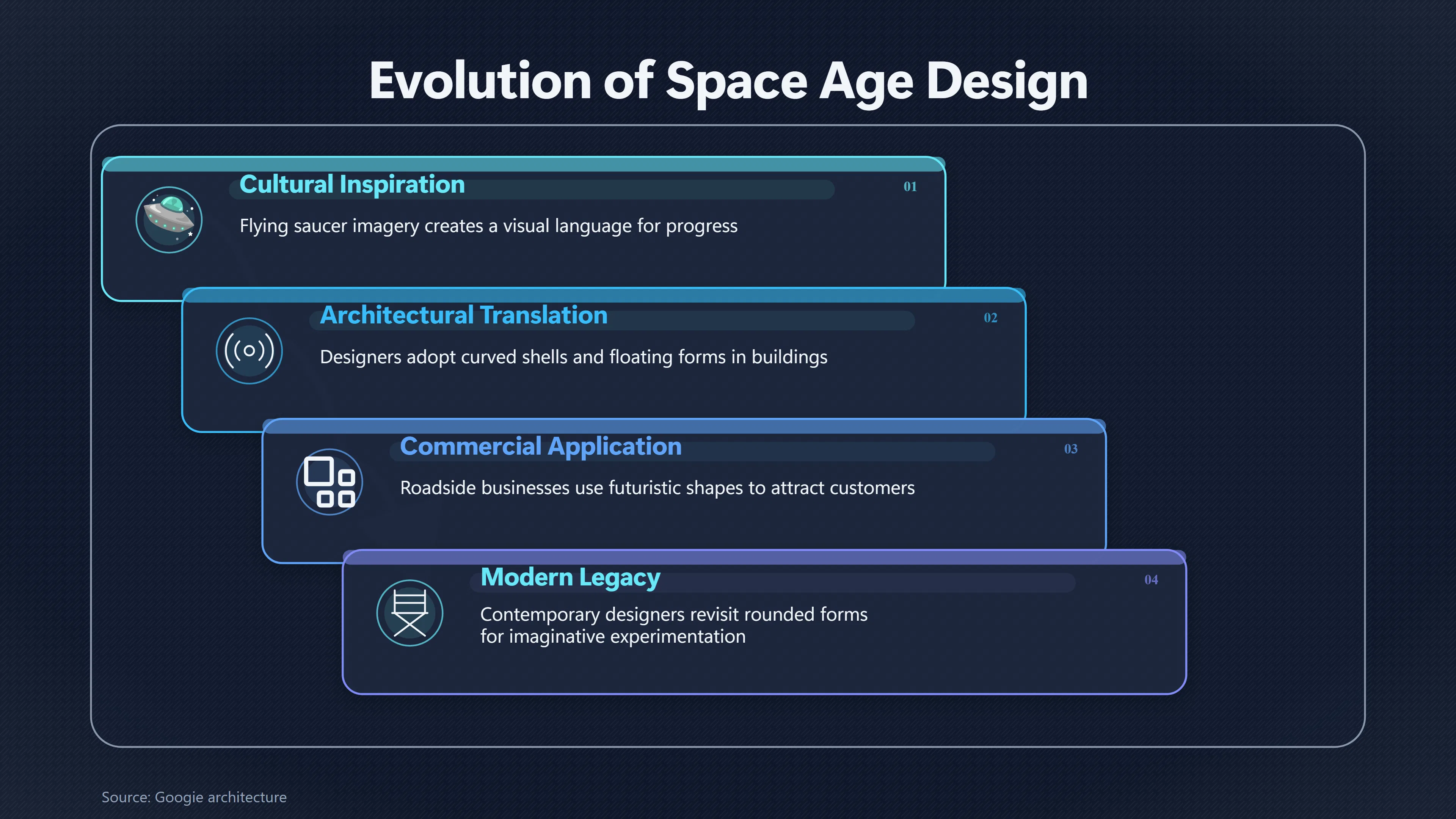 Evolution of Space Age Design

Cultural Inspiration

01

Flying saucer imagery creates a visual language for progress

Architectural Translation

02

Designers adopt curved shells and floating forms in buildings

Commercial Application

03

Roadside businesses use futuristic shapes to attract customers

Modern Legacy

04

Contemporary designers revisit rounded forms for imaginative experimentation

Source: Googie architecture